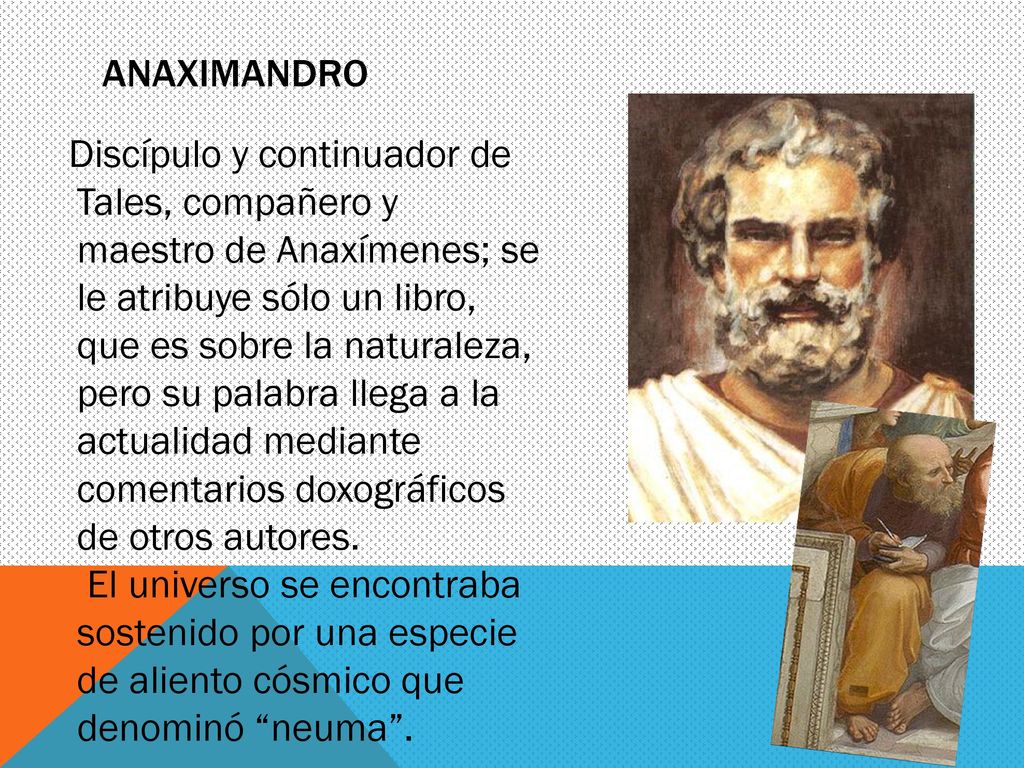 ANAXIMANDRO

Discípulo y continuador de Tales, compañero y maestro de Anaxímenes; se le atribuye sólo un libro, que es sobre la naturaleza, pero su palabra llega a la actualidad mediante comentarios doxográficos de otros autores.

El universo se encontraba sostenido por una especie de aliento cósmico que denominó “neuma”.